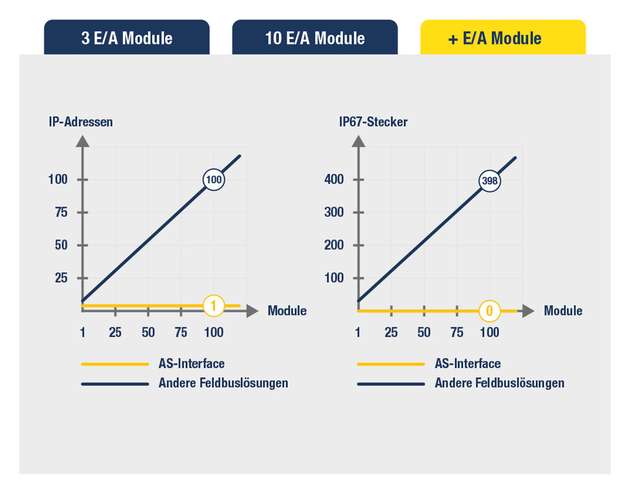 3 E/A Module

10 E/A Module

+ E/A Module

IP-Adressen

100
75
50
25

100

1

Module

1 25 50 75 100

AS-Interface
Andere Feldbuslösungen

IP67-Stecker

400
300
200
100

398

0

Module

1 25 50 75 100

AS-Interface
Andere Feldbuslösungen